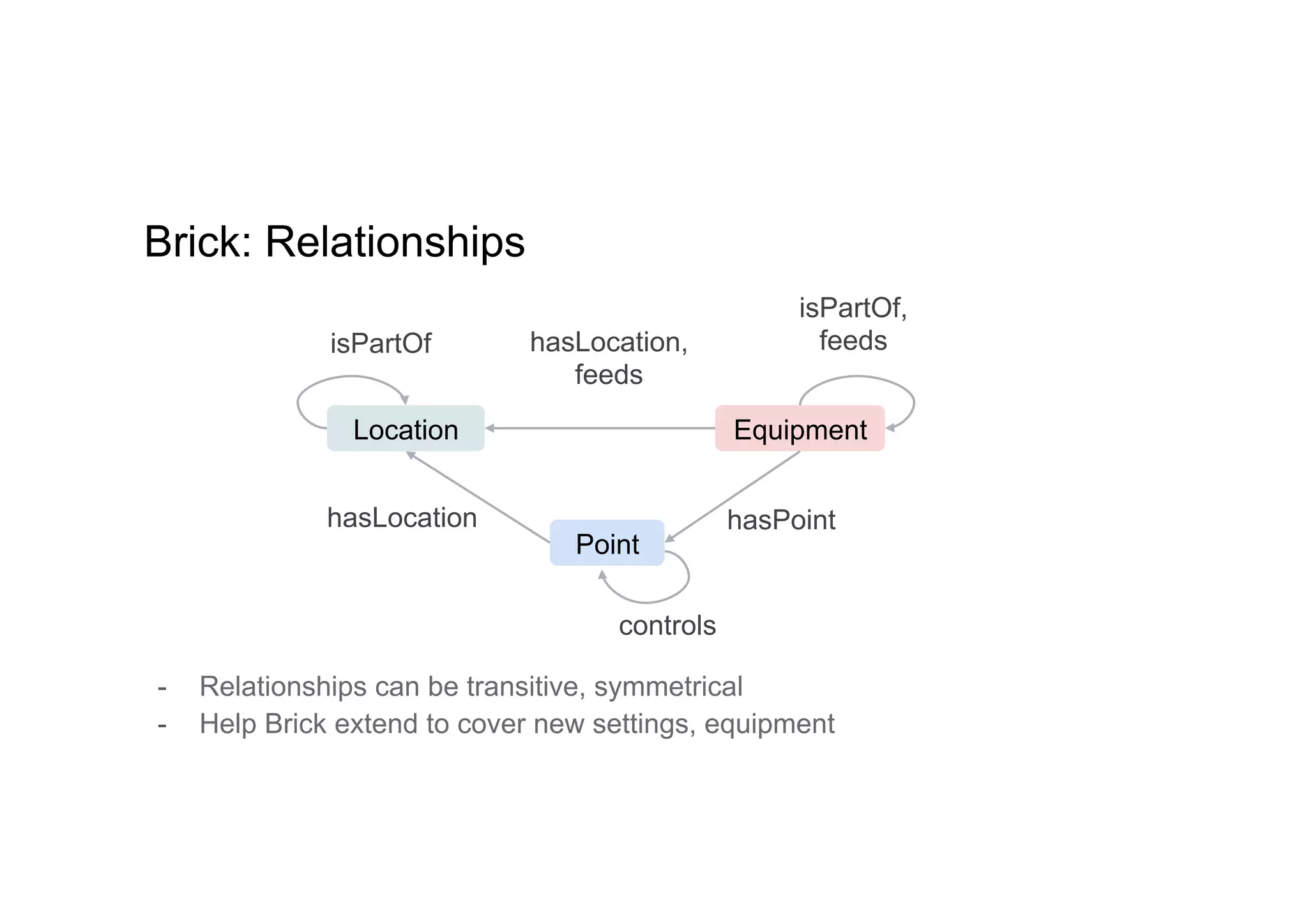 Brick: Relationships

isPartOf

hasLocation, feeds

isPartOf, feeds

Location

Equipment

hasLocation

Point

hasPoint

controls

- Relationships can be transitive, symmetrical
- Help Brick extend to cover new settings, equipment